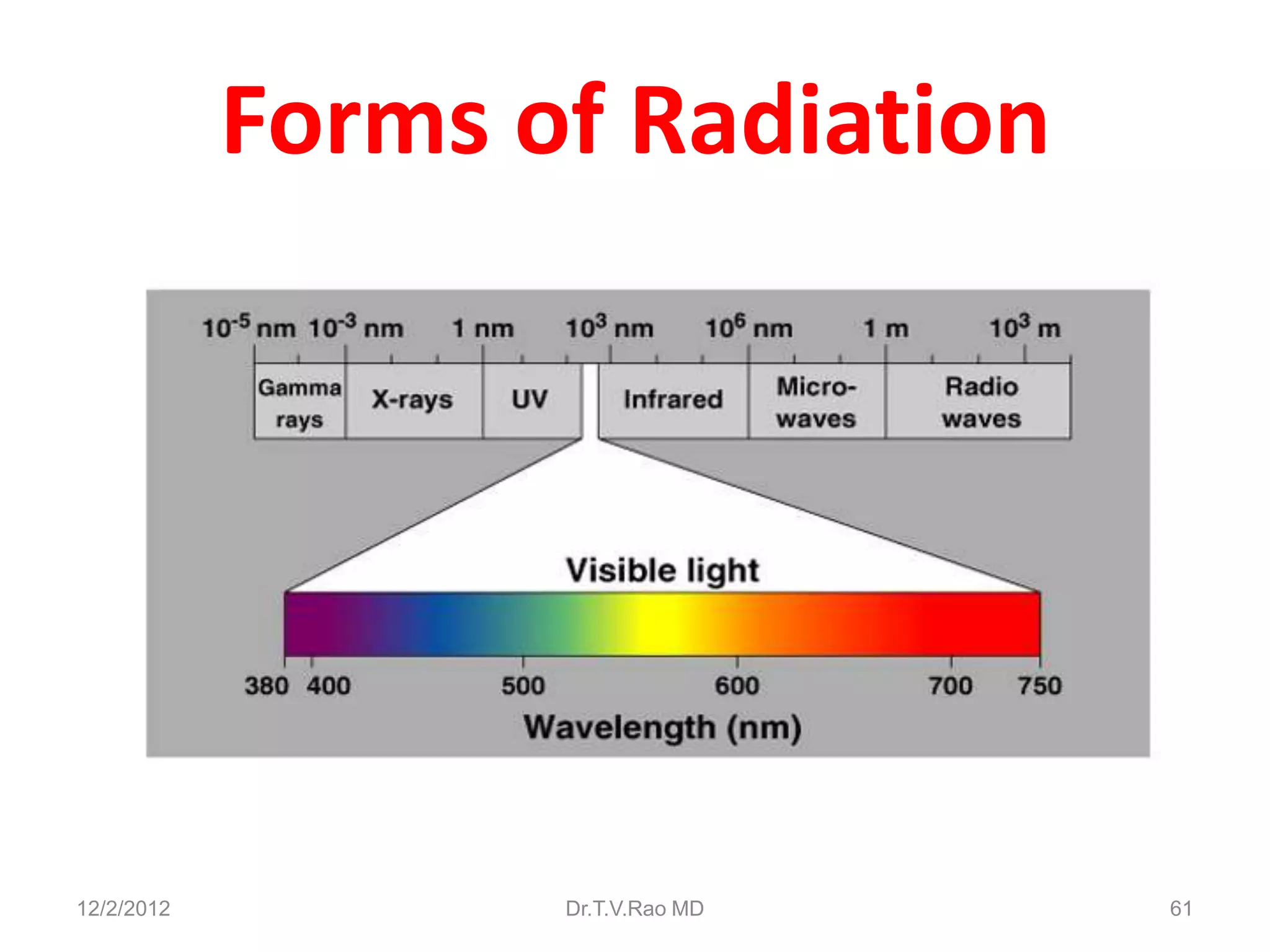 Forms of Radiation

$10^{-5}$ nm $10^{-3}$ nm 1 nm $10^{3}$ nm $10^{6}$ nm 1 m $10^{3}$ m

Gamma rays
X-rays
UV
Infrared
Micro-waves
Radio waves

Visible light

380 400 500 600 700 750

Wavelength (nm)

12/2/2012
Dr.T.V.Rao MD
61